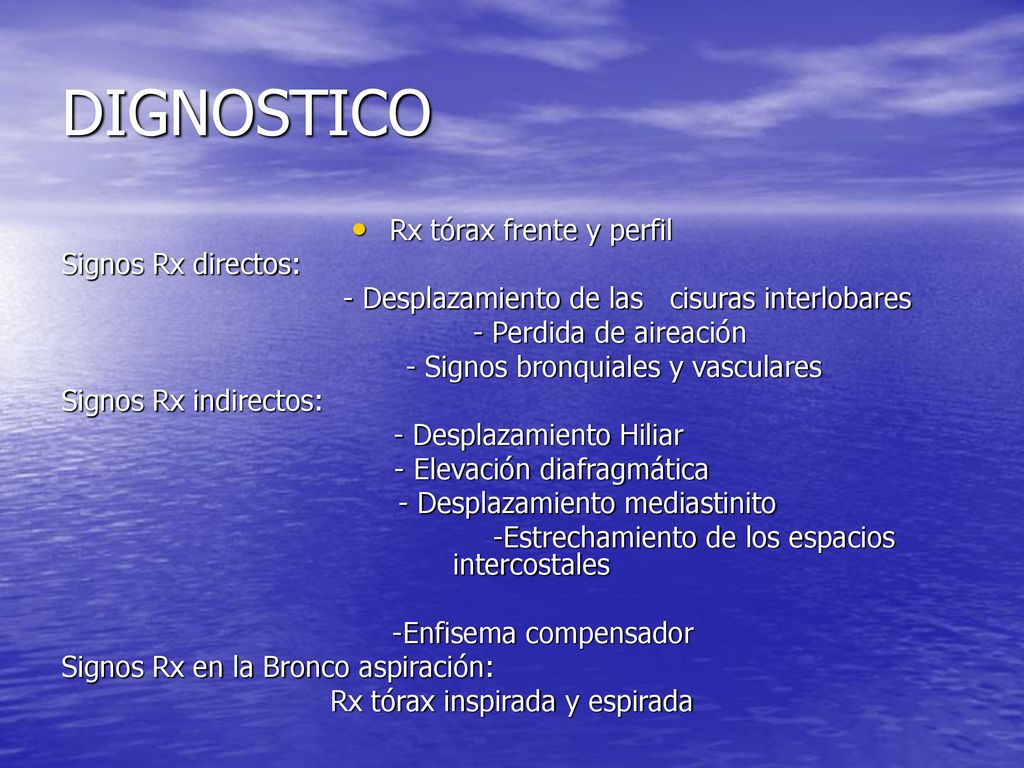 DIGNOSTICO

• Rx tórax frente y perfil

Signos Rx directos:

- Desplazamiento de las cisuras interlobares

- Perdida de aireación

- Signos bronquiales y vasculares

Signos Rx indirectos:

- Desplazamiento Hiliar

- Elevación diafragmática

- Desplazamiento mediastinito

-Estrechamiento de los espacios intercostales

-Enfisema compensador

Signos Rx en la Bronco aspiración:

Rx tórax inspirada y espirada